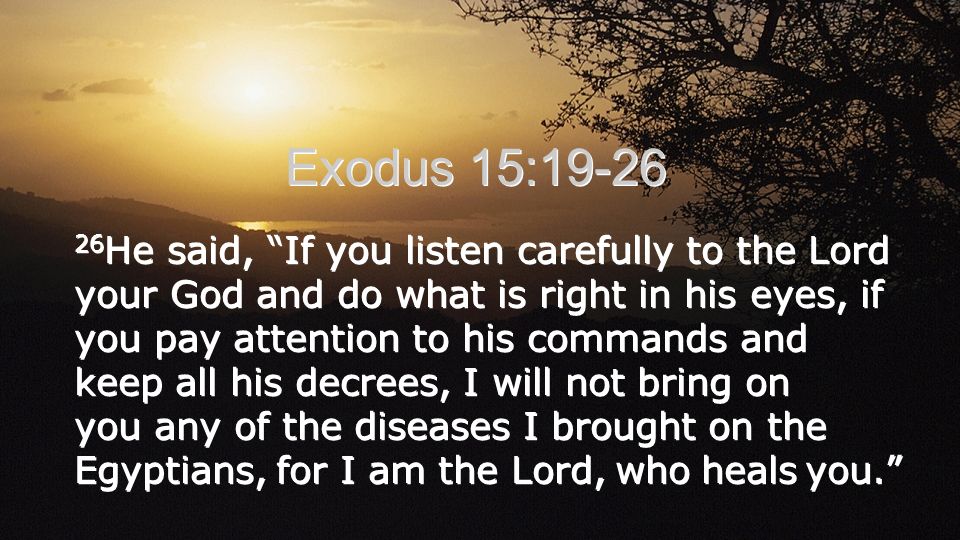 Exodus 15:19-26

$^{26}$He said, “If you listen carefully to the Lord your God and do what is right in his eyes, if you pay attention to his commands and keep all his decrees, I will not bring on you any of the diseases I brought on the Egyptians, for I am the Lord, who heals you.”